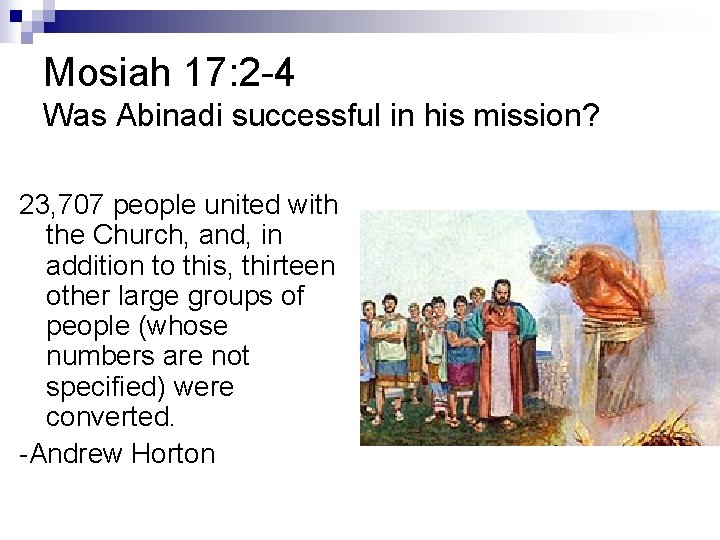 Mosiah 17:2-4
Was Abinadi successful in his mission?

23,707 people united with the Church, and, in addition to this, thirteen other large groups of people (whose numbers are not specified) were converted.

-Andrew Horton